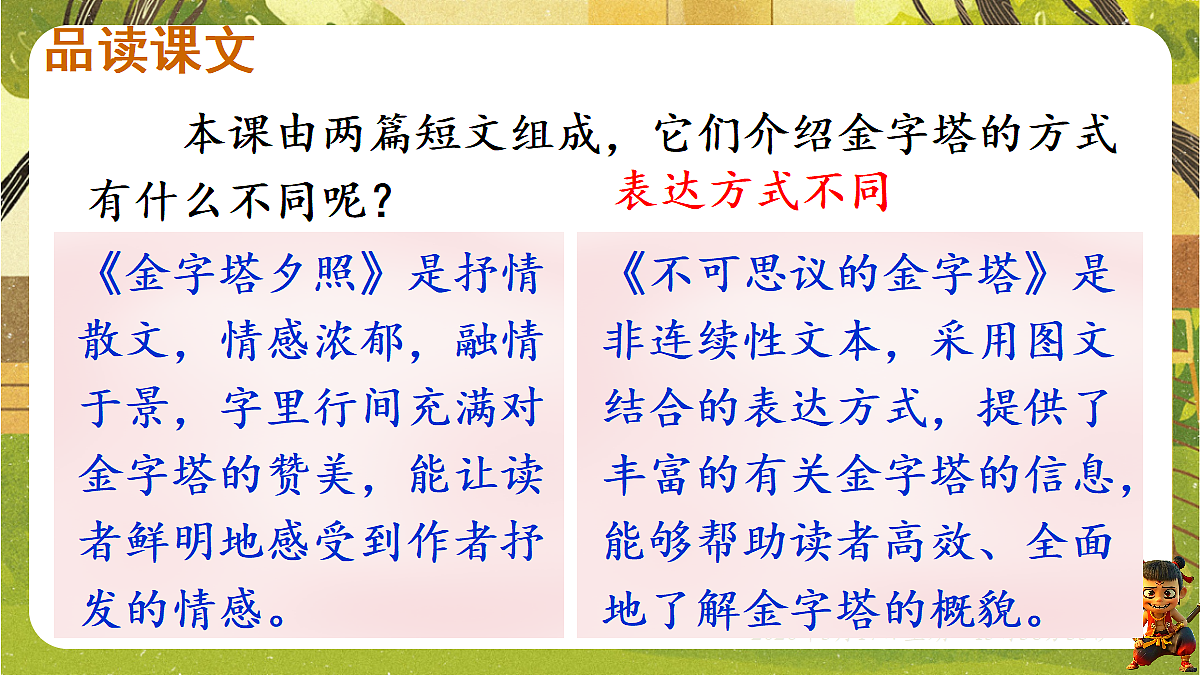 品读课文

本课由两篇短文组成，它们介绍金字塔的方式有什么不同呢？

表达方式不同

《金字塔夕照》是抒情散文，情感浓郁，融情于景，字里行间充满对金字塔的赞美，能让读者鲜明地感受到作者抒发的情感。

《不可思议的金字塔》是非连续性文本，采用图文结合的表达方式，提供了丰富的有关金字塔的信息，能够帮助读者高效、全面地了解金字塔的概貌。